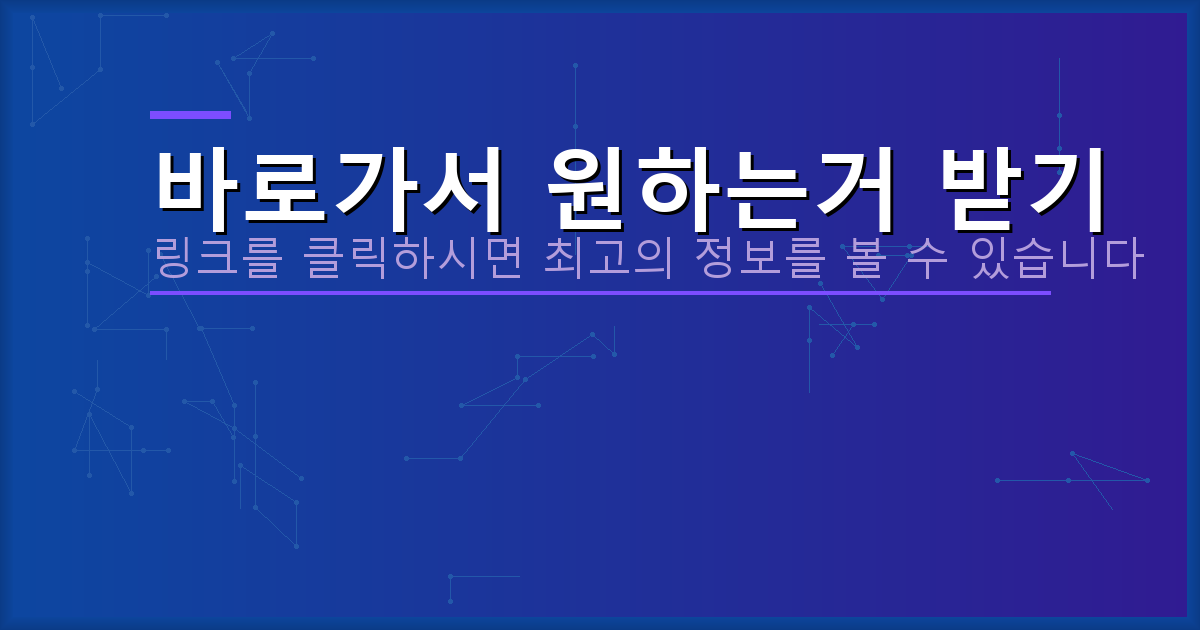 바로가서 원하는거 받기

링크를 클릭하시면 최고의 정보를 볼 수 있습니다